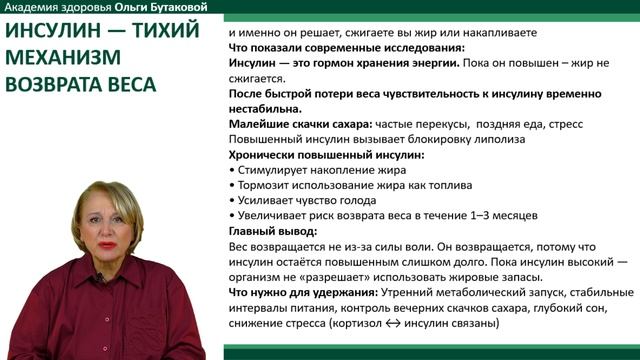 Академия здоровья Ольги Бутаковой

ИНСУЛИН — ТИХИЙ МЕХАНИЗМ ВОЗВРАТА ВЕСА

и именно он решает, сжигаете вы жир или накапливаете

Что показали современные исследования:

Инсулин — это гормон хранения энергии. Пока он повышен – жир не сжигается.

После быстрой потери веса чувствительность к инсулину временно нестабильна.

Малейшие скачки сахара: частые перекусы, поздняя еда, стресс

Повышенный инсулин вызывает блокировку липолиза

Хронически повышенный инсулин:

• Стимулирует накопление жира

• Тормозит использование жира как топлива

• Усиливает чувство голода

• Увеличивает риск возврата веса в течение 1–3 месяцев

Главный вывод:

Вес возвращается не из-за силы воли. Он возвращается, потому что инсулин остаётся повышенным слишком долго. Пока инсулин высокий — организм не «разрешает» использовать жировые запасы.

Что нужно для удержания: Утренний метаболический запуск, стабильные интервалы питания, контроль вечерних скачков сахара, глубокий сон, снижение стресса (кортизол ↔ инсулин связаны)